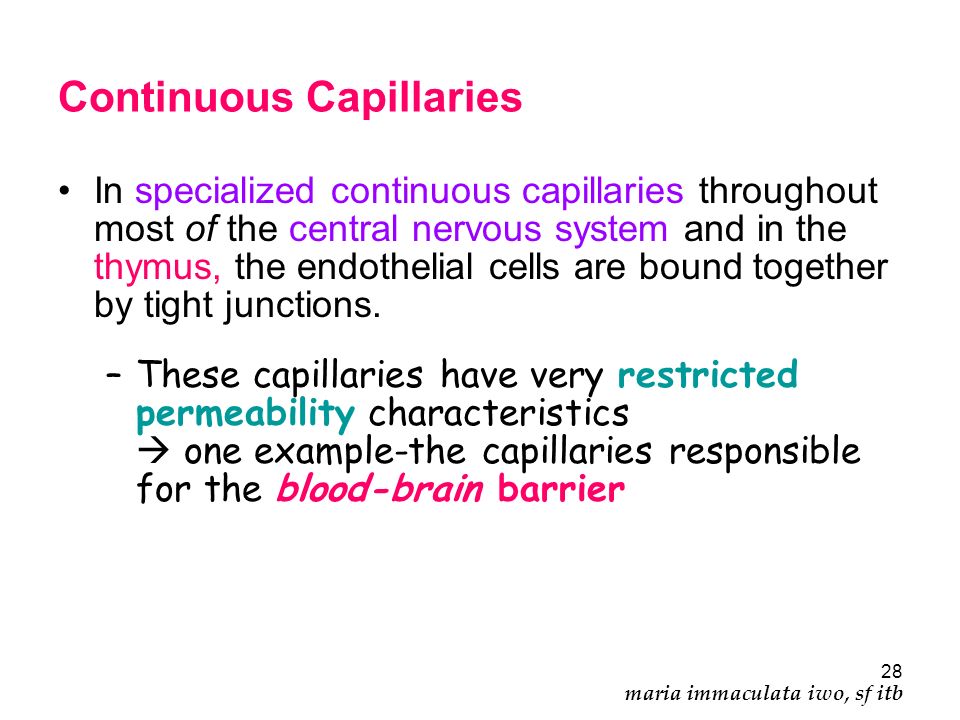 Continuous Capillaries

• In specialized continuous capillaries throughout most of the central nervous system and in the thymus, the endothelial cells are bound together by tight junctions.

– These capillaries have very restricted permeability characteristics → one example-the capillaries responsible for the blood-brain barrier

28

maria immaculata iwo, sf itb